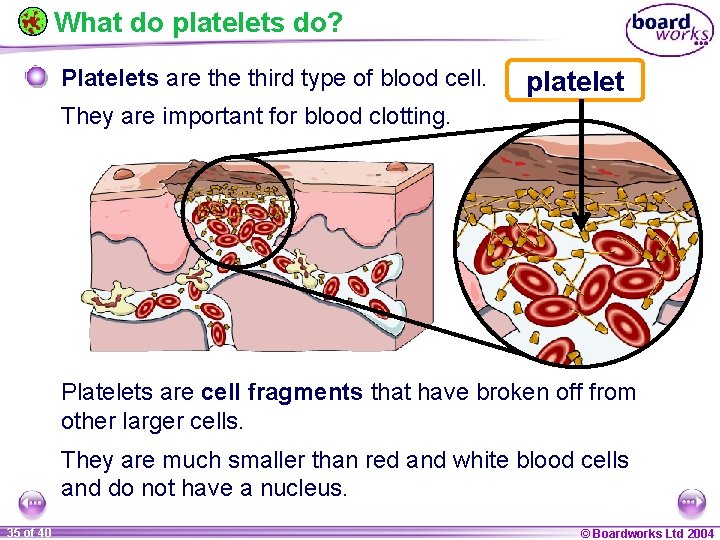 What do platelets do?

board works

Platelets are the third type of blood cell.

They are important for blood clotting.

platelet

Platelets are cell fragments that have broken off from other larger cells.

They are much smaller than red and white blood cells and do not have a nucleus.

35 of 40

© Boardworks Ltd 2004